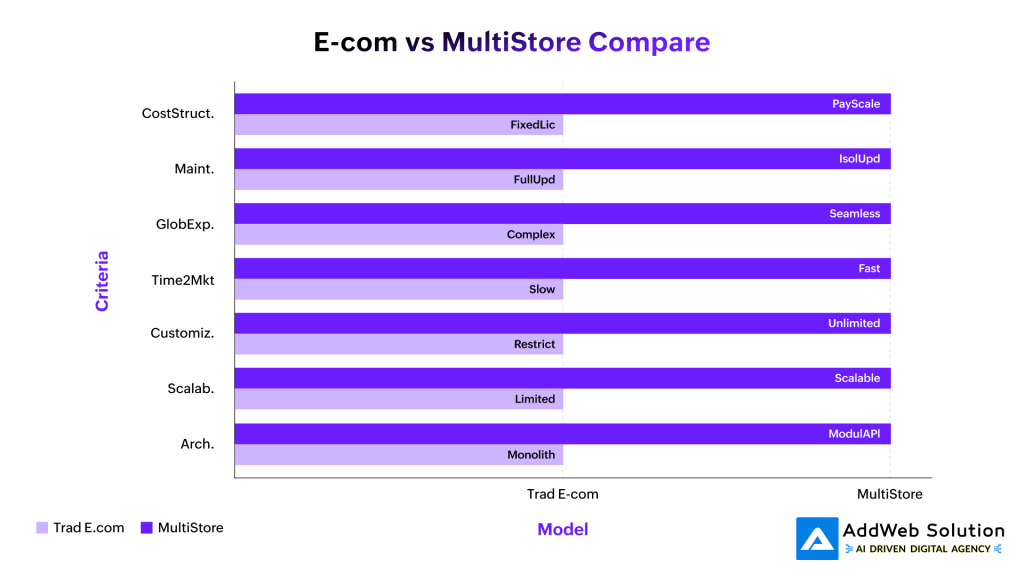 E-com vs MultiStore Compare

Criteria

CostStruct.
PayScale
FixedLic

Maint.
IsolUpd
FullUpd

GlobExp.
Seamless
Complex

Time2Mkt
Fast
Slow

Customiz.
Unlimited
Restrict

Scalab.
Scalable
Limited

Arch.
ModulAPI
Monolith

Trad E-com
MultiStore

Model

Trad E.com
MultiStore

AddWeb Solution
AI DRIVEN DIGITAL AGENCY